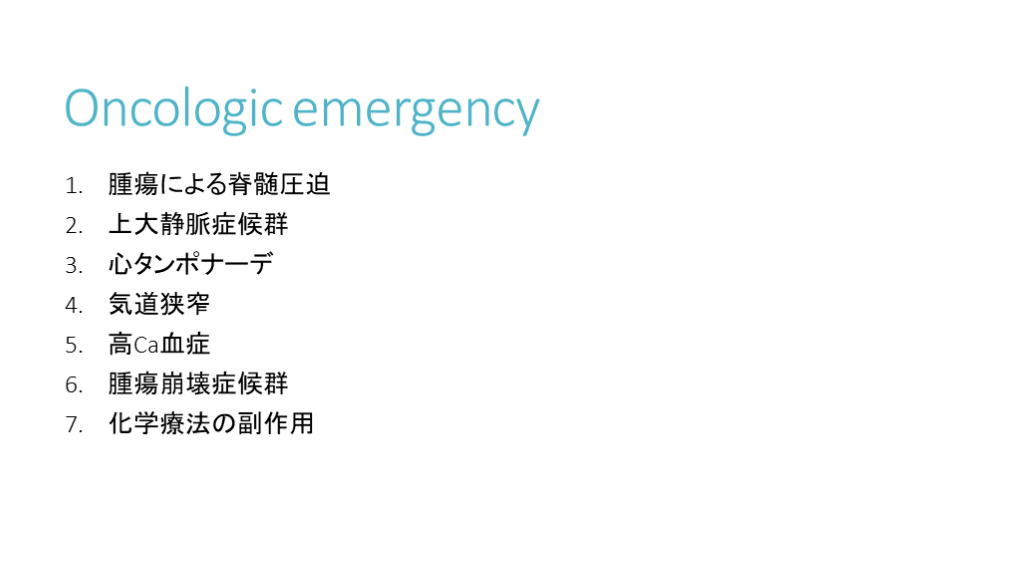 Oncologic emergency

1. 腫瘍による脊髄圧迫
2. 上大静脈症候群
3. 心タンポナーデ
4. 気道狭窄
5. 高Ca血症
6. 腫瘍崩壊症候群
7. 化学療法の副作用